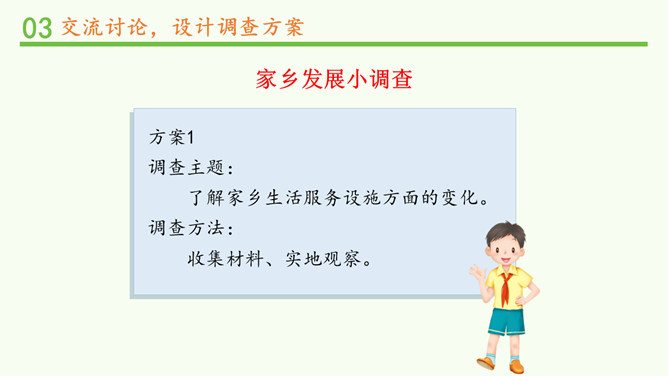 03 交流讨论，设计调查方案

家乡发展小调查

方案1
调查主题：
了解家乡生活服务设施方面的变化。
调查方法：
收集材料、实地观察。